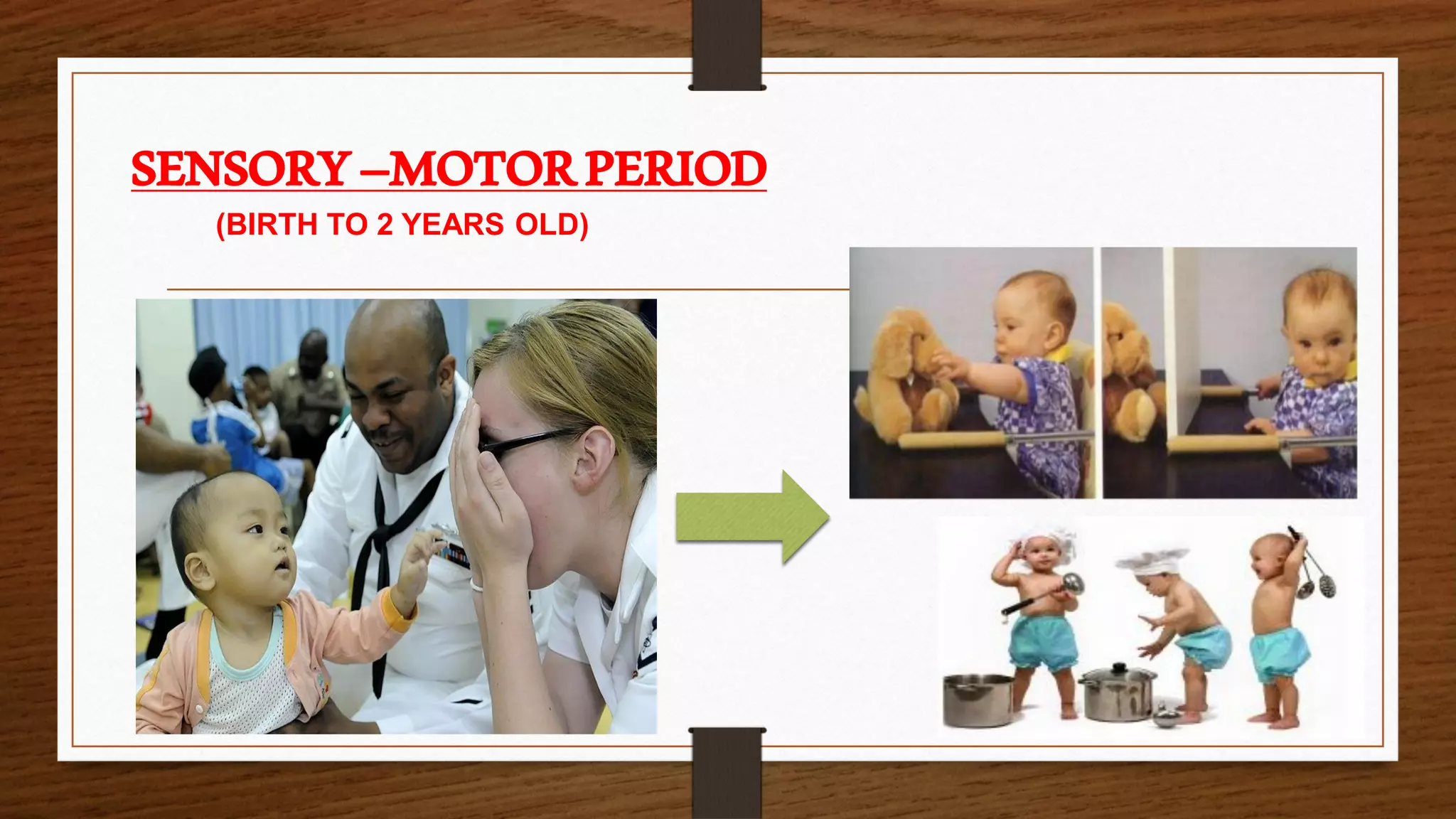 SENSORY –MOTOR PERIOD

(BIRTH TO 2 YEARS OLD)